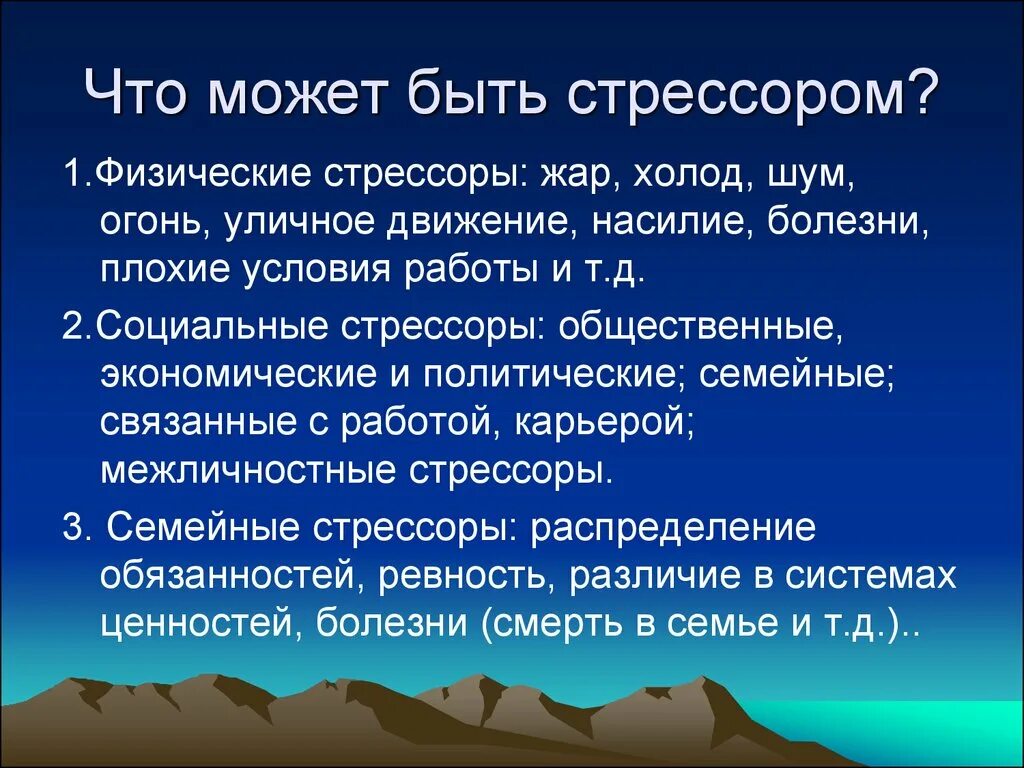 Что может быть стрессором?

1.Физические стрессоры: жар, холод, шум, огонь, уличное движение, насилие, болезни, плохие условия работы и т.д.

2.Социальные стрессоры: общественные, экономические и политические; семейные; связанные с работой, карьерой; межличностные стрессоры.

3. Семейные стрессоры: распределение обязанностей, ревность, различие в системах ценностей, болезни (смерть в семье и т.д.)..